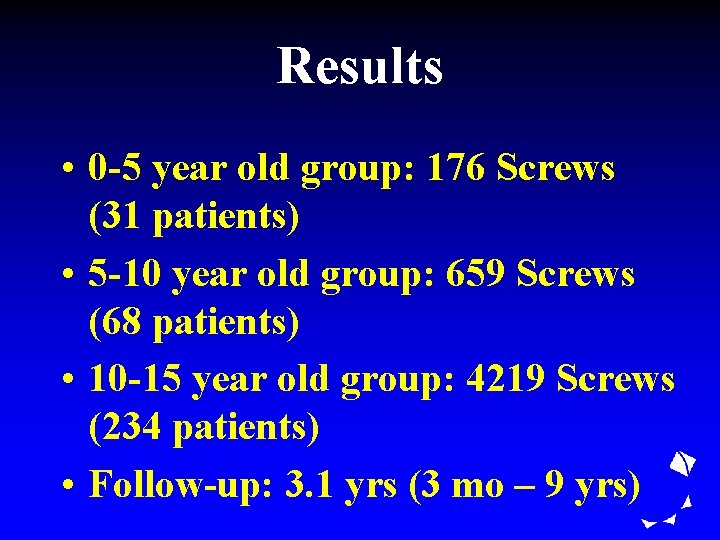 Results

• 0-5 year old group: 176 Screws (31 patients)
• 5-10 year old group: 659 Screws (68 patients)
• 10-15 year old group: 4219 Screws (234 patients)
• Follow-up: 3.1 yrs (3 mo – 9 yrs)